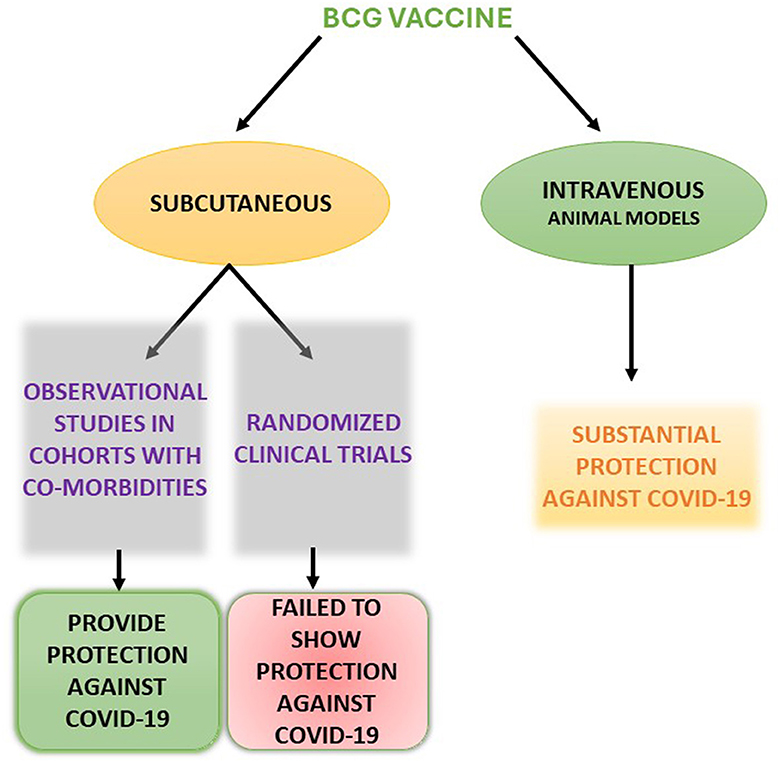 BCG VACCINE

SUBCUTANEOUS

INTRAVENOUS
ANIMAL MODELS

OBSERVATIONAL STUDIES IN COHORTS WITH CO-MORBIDITIES

RANDOMIZED CLINICAL TRIALS

SUBSTANTIAL PROTECTION AGAINST COVID-19

PROVIDE PROTECTION AGAINST COVID-19

FAILED TO SHOW PROTECTION AGAINST COVID-19